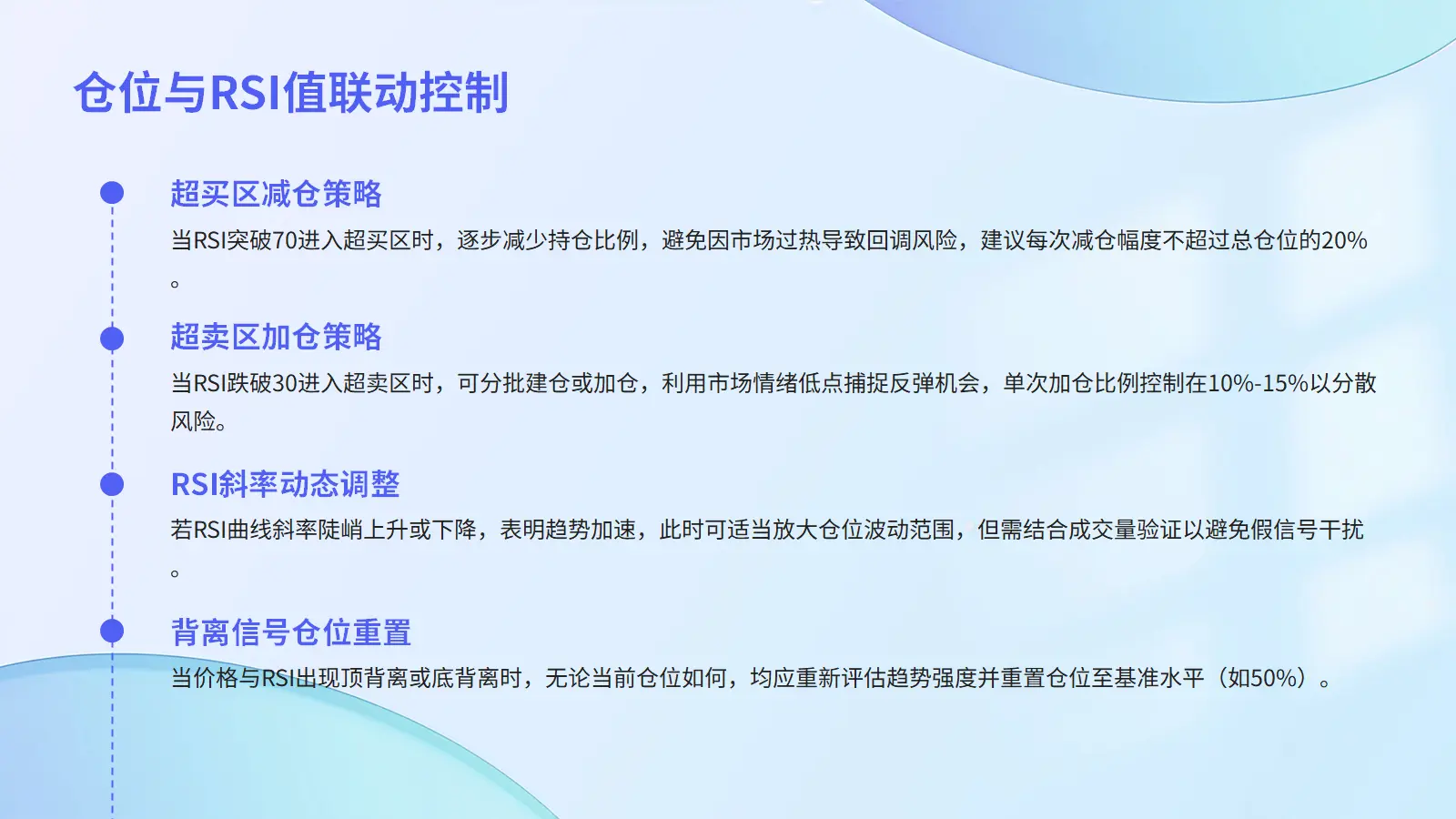 仓位与RSI值联动控制

超买区减仓策略

当RSI突破70进入超买区时，逐步减少持仓比例，避免因市场过热导致回调风险，建议每次减仓幅度不超过总仓位的20%。

超卖区加仓策略

当RSI跌破30进入超卖区时，可分批建仓或加仓，利用市场情绪低点捕捉反弹机会，单次加仓比例控制在10%-15%以分散风险。

RSI斜率动态调整

若RSI曲线斜率陡峭上升或下降，表明趋势加速，此时可适当放大仓位波动范围，但需结合成交量验证以避免假信号干扰。

背离信号仓位重置

当价格与RSI出现顶背离或底背离时，无论当前仓位如何，均应重新评估趋势强度并重置仓位至基准水平（如50%）。